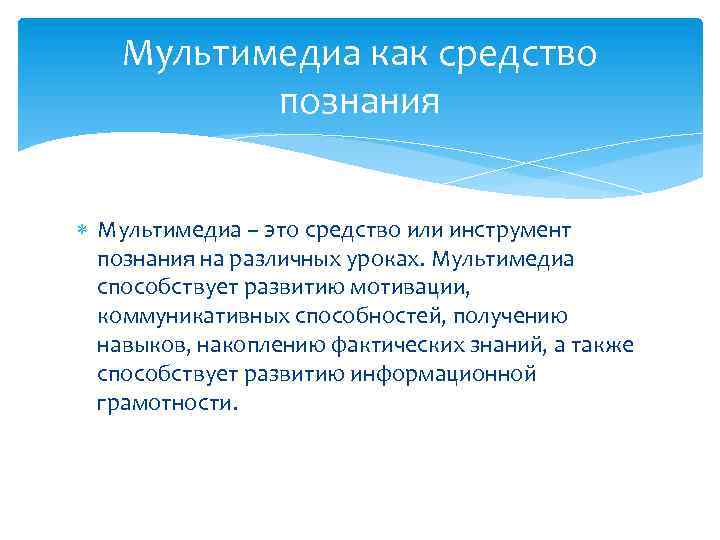 Мультимедиа как средство познания

Мультимедиа – это средство или инструмент познания на различных уроках. Мультимедиа способствует развитию мотивации, коммуникативных способностей, получению навыков, накоплению фактических знаний, а также способствует развитию информационной грамотности.